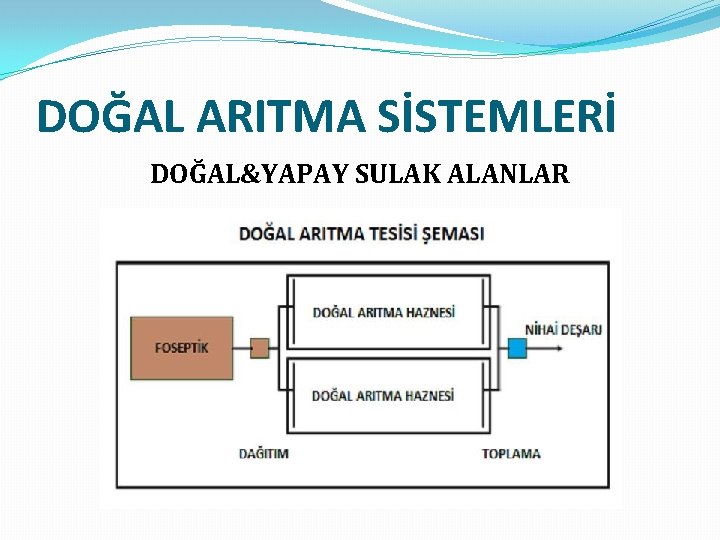 DOĞAL ARITMA SİSTEMLERİ

DOĞAL&YAPAY SULAK ALANLAR

DOĞAL ARITMA TESİSİ ŞEMASI

FOSEPTİK

DOĞAL ARITMA HAZNESİ

DOĞAL ARITMA HAZNESİ

NİHAİ DEŞARJ

DAĞITIM

TOPLAMA